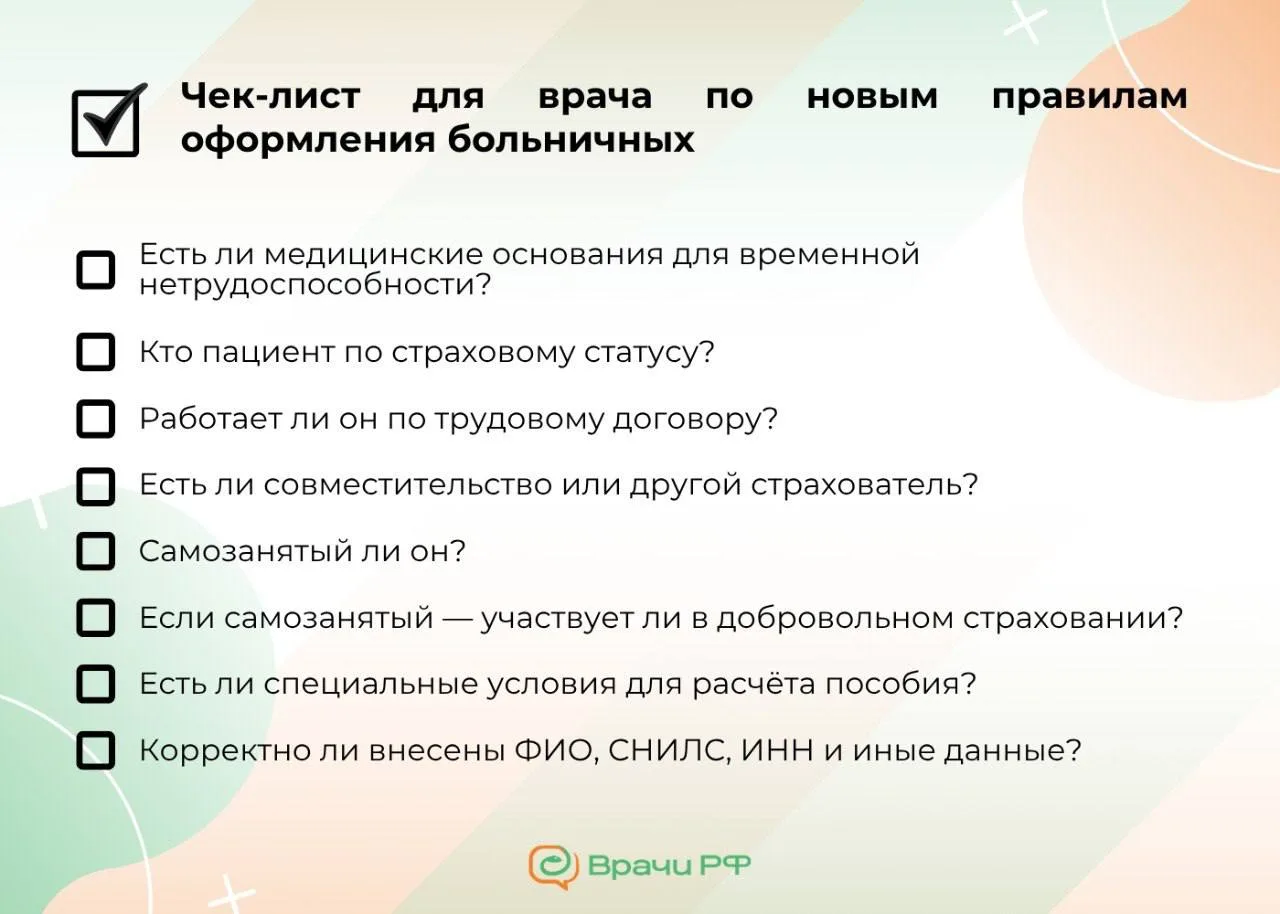 Чек-лист для врача по новым правилам оформления больничных

Есть ли медицинские основания для временной нетрудоспособности?

Кто пациент по страховому статусу?

Работает ли он по трудовому договору?

Есть ли совместительство или другой страхователь?

Самозанятый ли он?

Если самозанятый — участвует ли в добровольном страховании?

Есть ли специальные условия для расчёта пособия?

Корректно ли внесены ФИО, СНИЛС, ИНН и иные данные?

Врачи РФ